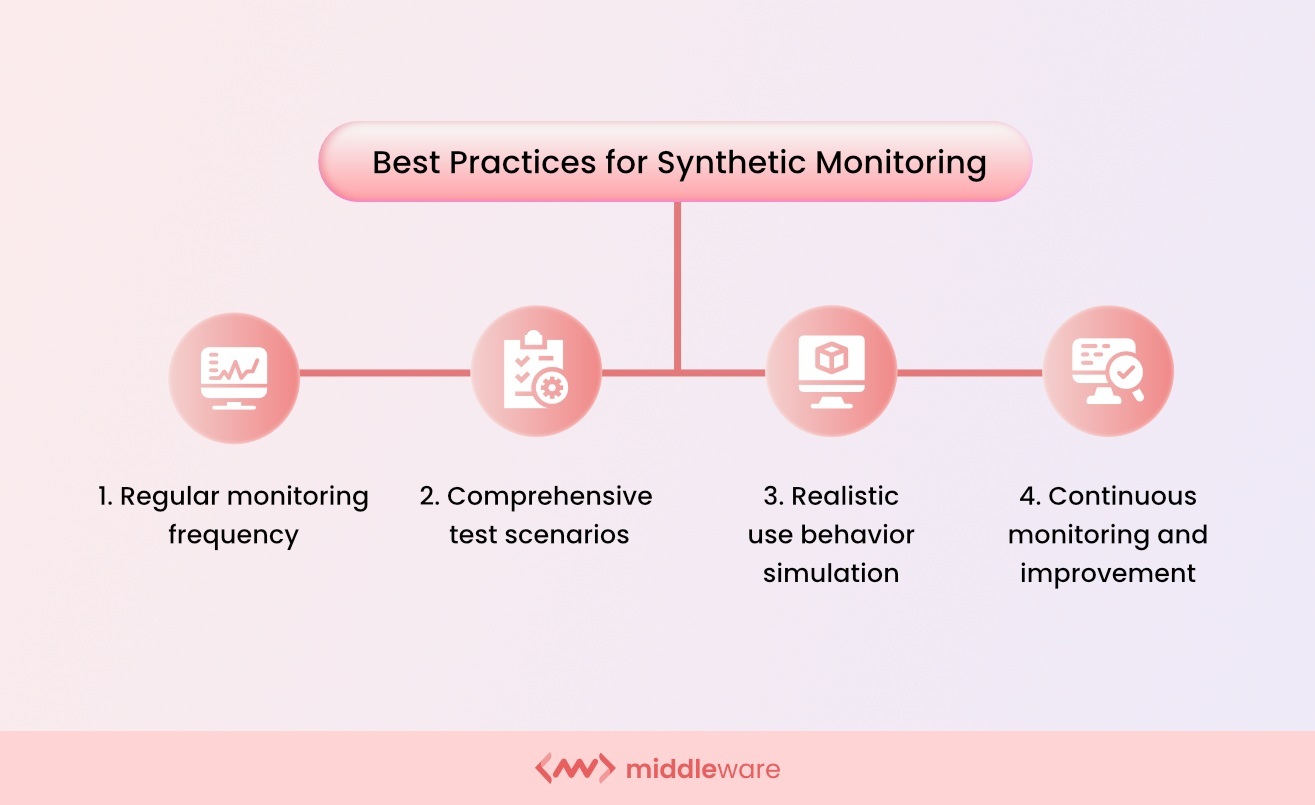 Best Practices for Synthetic Monitoring

1. Regular monitoring frequency

2. Comprehensive test scenarios

3. Realistic use behavior simulation

4. Continuous monitoring and improvement

middleware